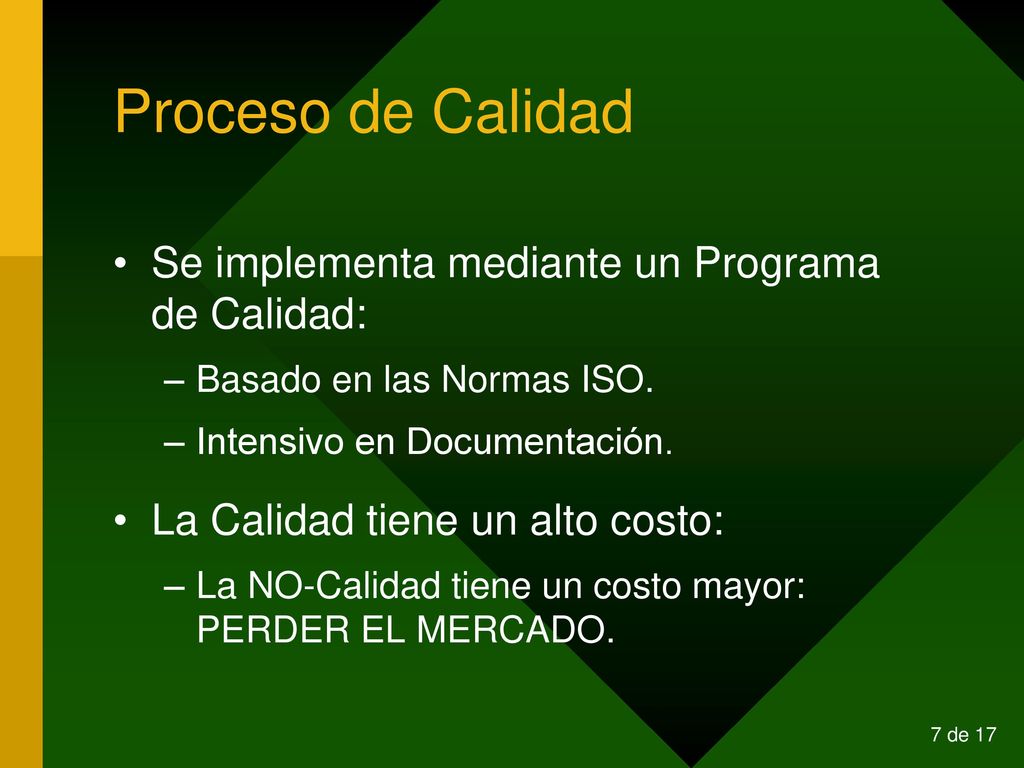 Proceso de Calidad

• Se implementa mediante un Programa de Calidad:
– Basado en las Normas ISO.
– Intensivo en Documentación.

• La Calidad tiene un alto costo:
– La NO-Calidad tiene un costo mayor: PERDER EL MERCADO.

7 de 17